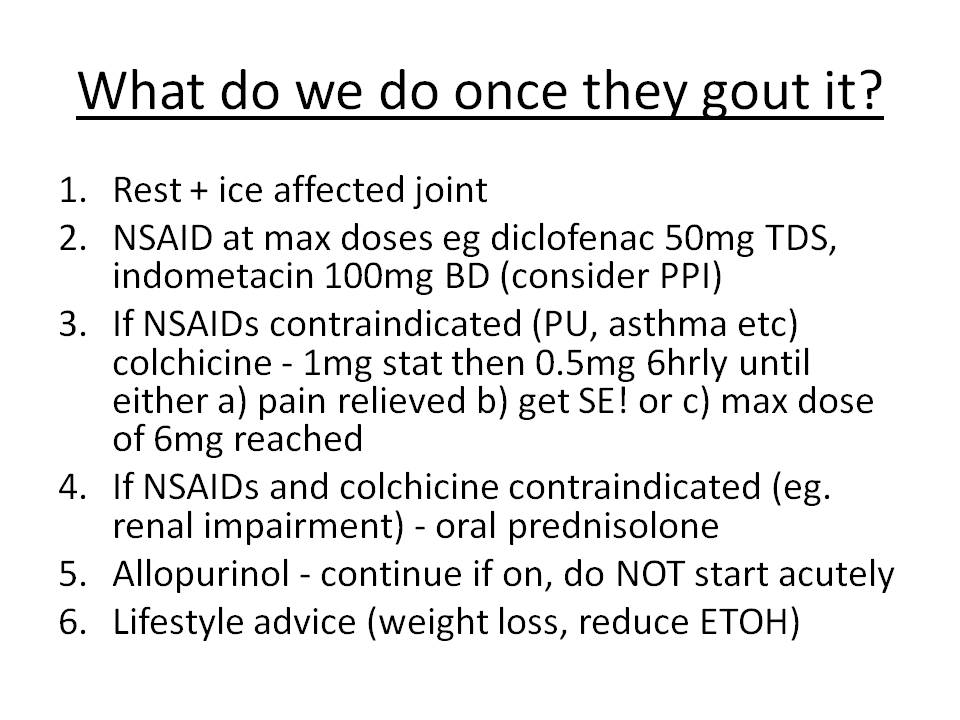 What do we do once they gout it?

1. Rest + ice affected joint
2. NSAID at max doses eg diclofenac 50mg TDS, indometacin 100mg BD (consider PPI)
3. If NSAIDs contraindicated (PU, asthma etc) colchicine - 1mg stat then 0.5mg 6hrly until either a) pain relieved b) get SE! or c) max dose of 6mg reached
4. If NSAIDs and colchicine contraindicated (eg. renal impairment) - oral prednisolone
5. Allopurinol - continue if on, do NOT start acutely
6. Lifestyle advice (weight loss, reduce ETOH)